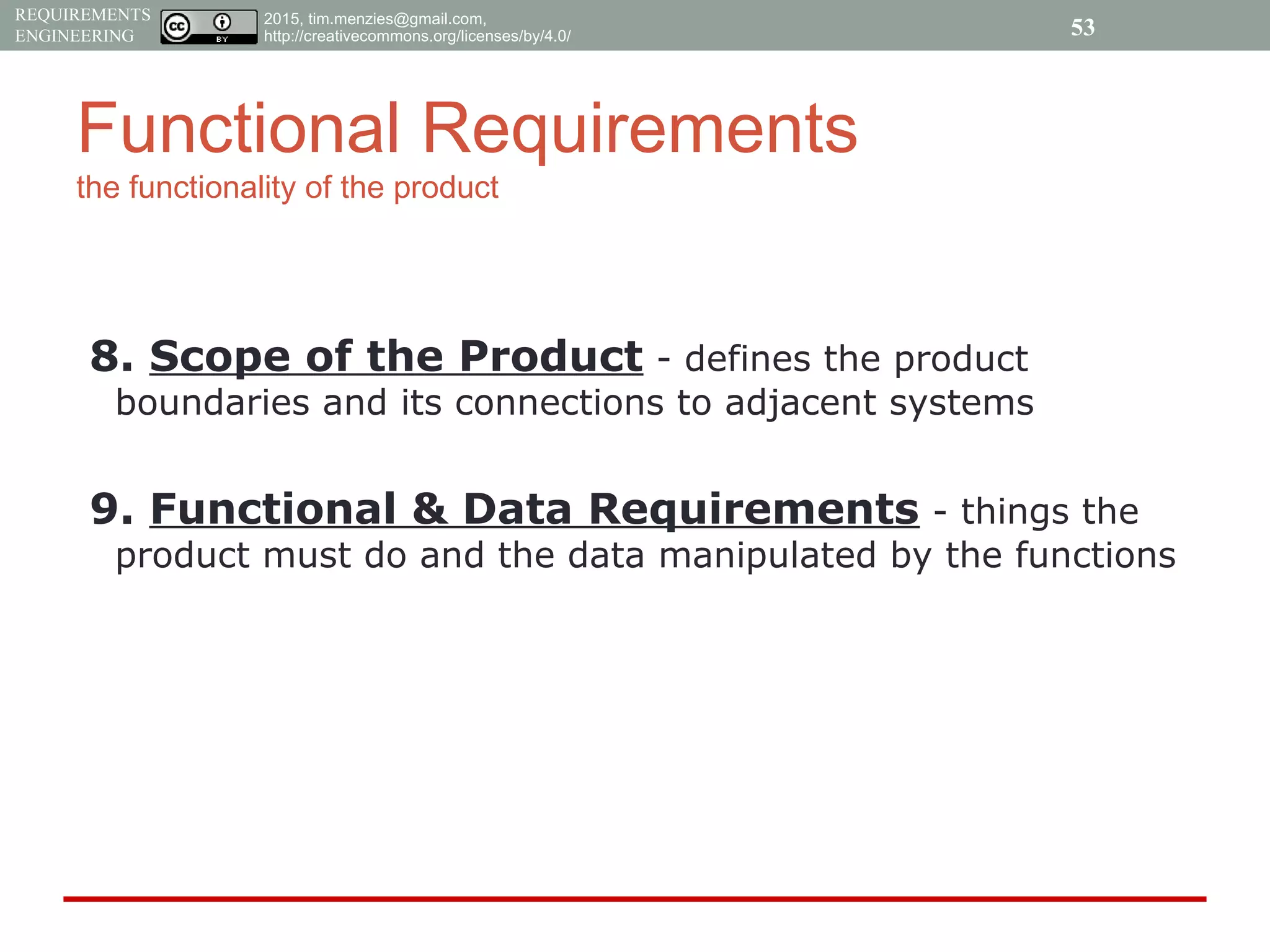 REQUIREMENTS ENGINEERING

cc BY

2015, tim.menzies@gmail.com, http://creativecommons.org/licenses/by/4.0/

53

Functional Requirements
the functionality of the product

8. Scope of the Product - defines the product boundaries and its connections to adjacent systems

9. Functional & Data Requirements - things the product must do and the data manipulated by the functions